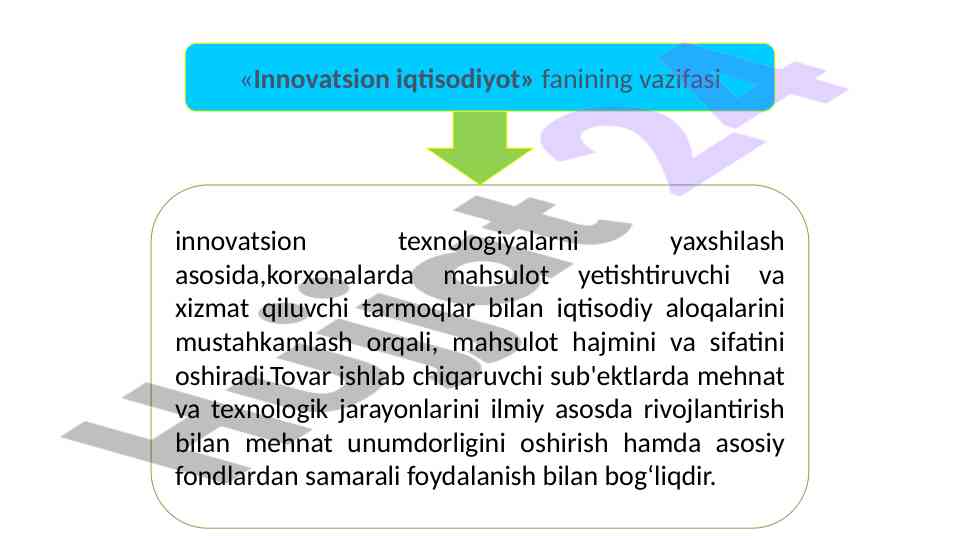 «Innovatsion iqtisodiyot» fanining vazifasi

innovatsion texnologiyalarni yaxshilash asosida,korxonalarda mahsulot yetishtiruvchi va xizmat qiluvchi tarmoqlar bilan iqtisodiy aloqalarini mustahkamlash orqali, mahsulot hajmini va sifatini oshiradi.Tovar ishlab chiqaruvchi sub'ektlarda mehnat va texnologik jarayonlarini ilmiy asosda rivojlantirish bilan mehnat unumdorligini oshirish hamda asosiy fondlardan samarali foydalanish bilan bog‘liqdir.

Hujjat 24